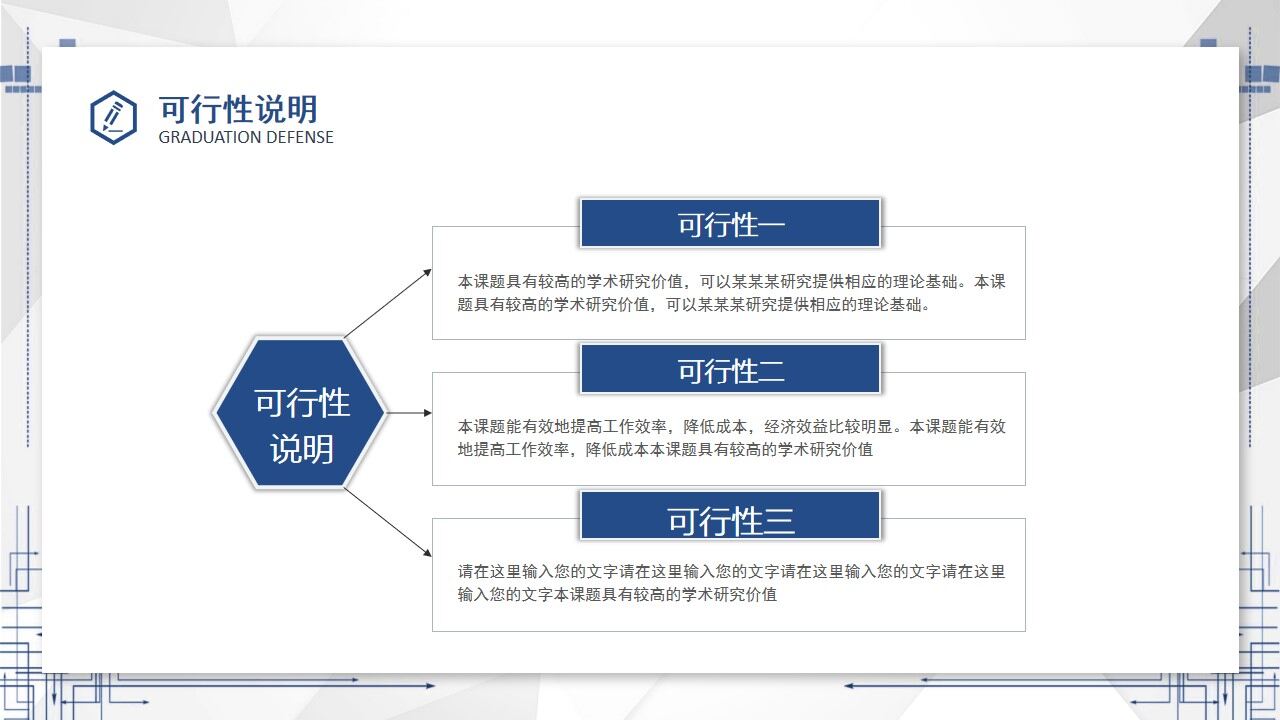 可行性说明
GRADUATION DEFENSE

可行性说明

可行性一

本课题具有较高的学术研究价值，可以某某某研究提供相应的理论基础。本课题具有较高的学术研究价值，可以某某某研究提供相应的理论基础。

可行性二

本课题能有效地提高工作效率，降低成本，经济效益比较明显。本课题能有效地提高工作效率，降低成本本课题具有较高的学术研究价值

可行性三

请在这里输入您的文字请在这里输入您的文字请在这里输入您的文字请在这里输入您的文字本课题具有较高的学术研究价值